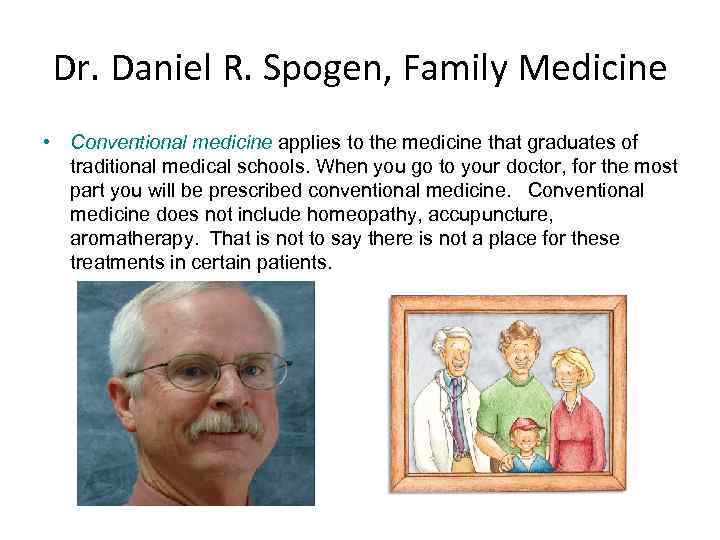 Dr. Daniel R. Spogen, Family Medicine

• Conventional medicine applies to the medicine that graduates of traditional medical schools. When you go to your doctor, for the most part you will be prescribed conventional medicine. Conventional medicine does not include homeopathy, accupuncture, aromatherapy. That is not to say there is not a place for these treatments in certain patients.